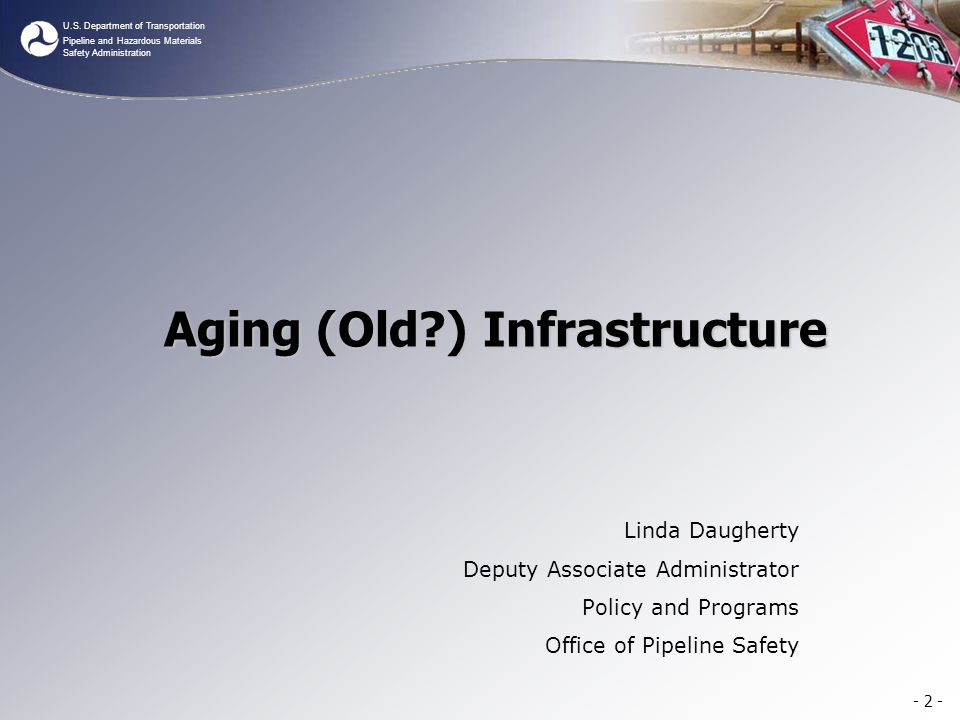 U.S. Department of Transportation
Pipeline and Hazardous Materials Safety Administration

1203

Aging (Old?) Infrastructure

Linda Daugherty
Deputy Associate Administrator
Policy and Programs
Office of Pipeline Safety

- 2 -